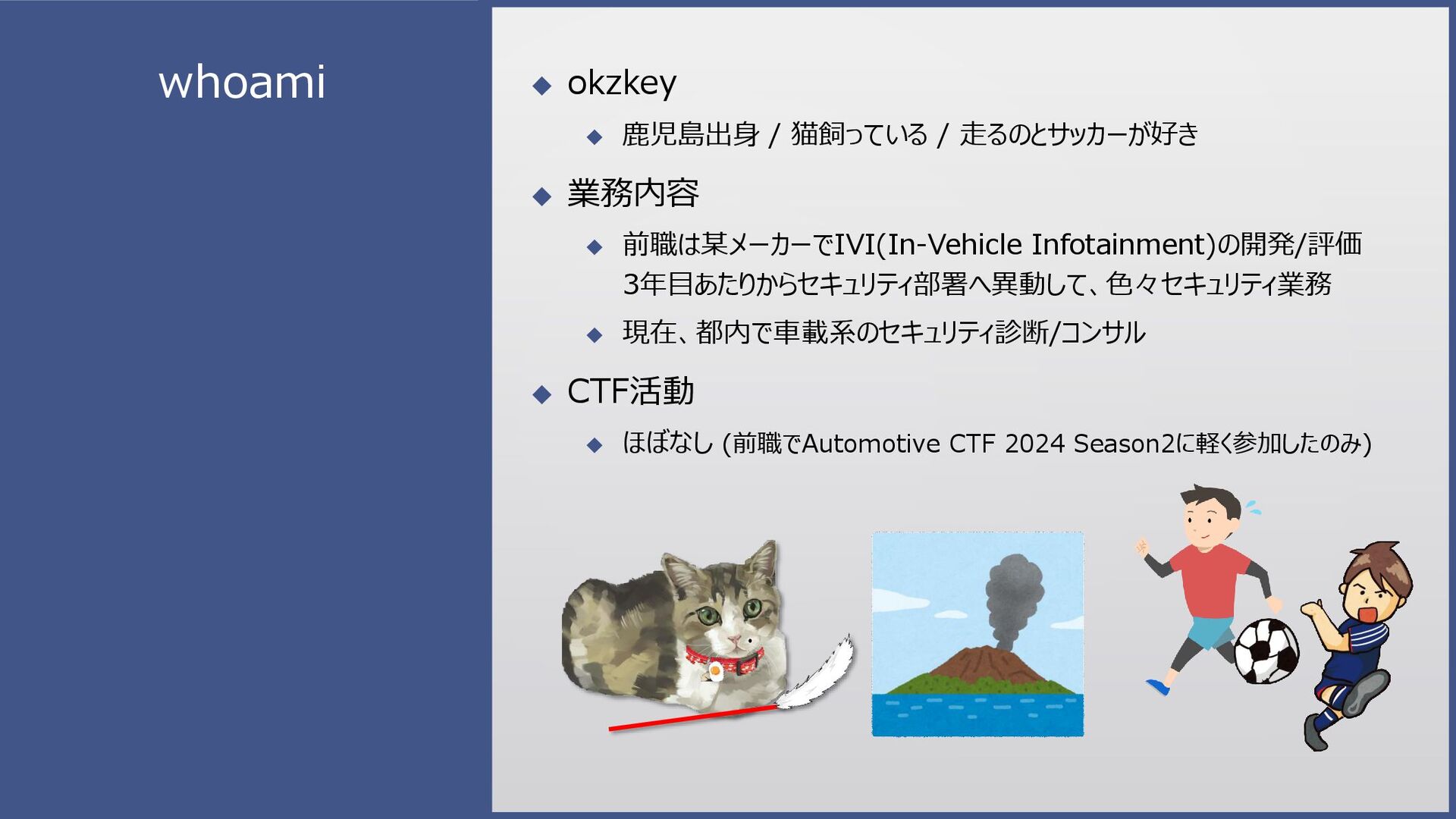 whoami

◆ okzkey

◆ 鹿児島出身 / 猫飼っている / 走るのとサッカーが好き

◆ 業務内容

◆ 前職は某メーカーでIVI(In-Vehicle Infotainment)の開発/評価
3年目あたりからセキュリティ部署へ異動して、色々セキュリティ業務

◆ 現在、都内で車載系のセキュリティ診断/コンサル

◆ CTF活動

◆ ほぼなし (前職でAutomotive CTF 2024 Season2に軽く参加したのみ)